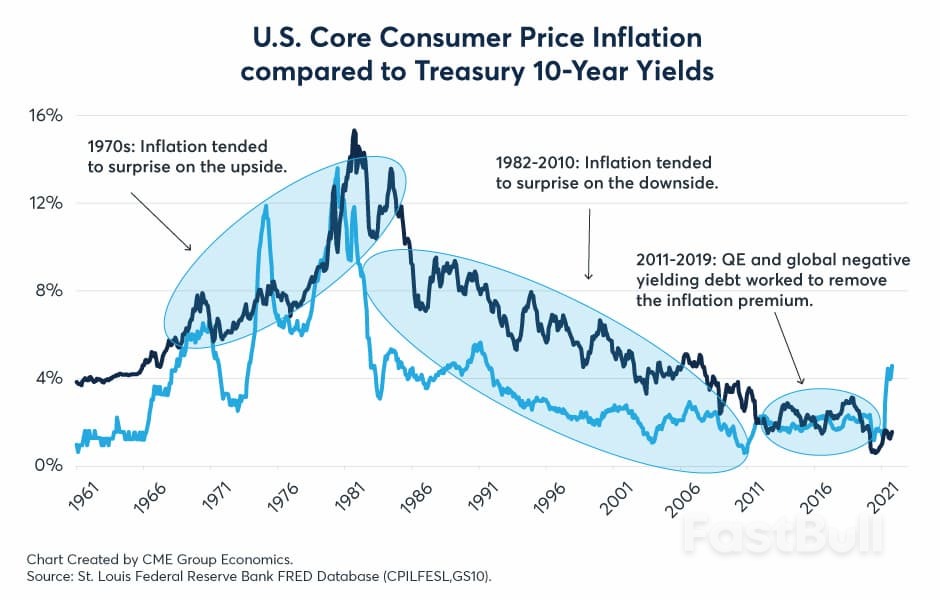 U.S. Core Consumer Price Inflation compared to Treasury 10-Year Yields

16%

12%

8%

4%

0%

1970s: Inflation tended to surprise on the upside.

1982-2010: Inflation tended to surprise on the downside.

2011-2019: QE and global negative yielding debt worked to remove the inflation premium.

1961 1966 1971 1976 1981 1986 1991 1996 2001 2006 2011 2016 2021

FastBull

Chart Created by CME Group Economics.
Source: St. Louis Federal Reserve Bank FRED Database (CPILFESL,GS10).